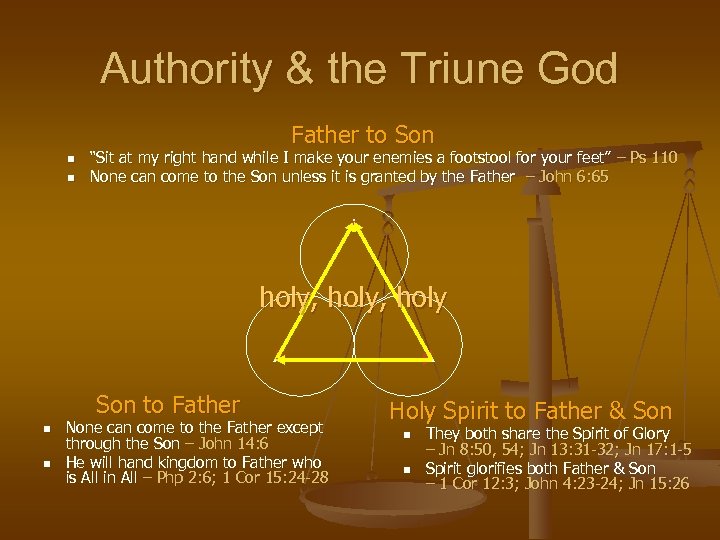 Authority & the Triune God

Father to Son

- "Sit at my right hand while I make your enemies a footstool for your feet" – Ps 110
- None can come to the Son unless it is granted by the Father – John 6:65

holy, holy, holy

Son to Father

- None can come to the Father except through the Son – John 14:6
- He will hand kingdom to Father who is All in All – Php 2:6; 1 Cor 15:24-28

Holy Spirit to Father & Son

- They both share the Spirit of Glory – Jn 8:50, 54; Jn 13:31-32; Jn 17:1-5
- Spirit glorifies both Father & Son – 1 Cor 12:3; John 4:23-24; Jn 15:26